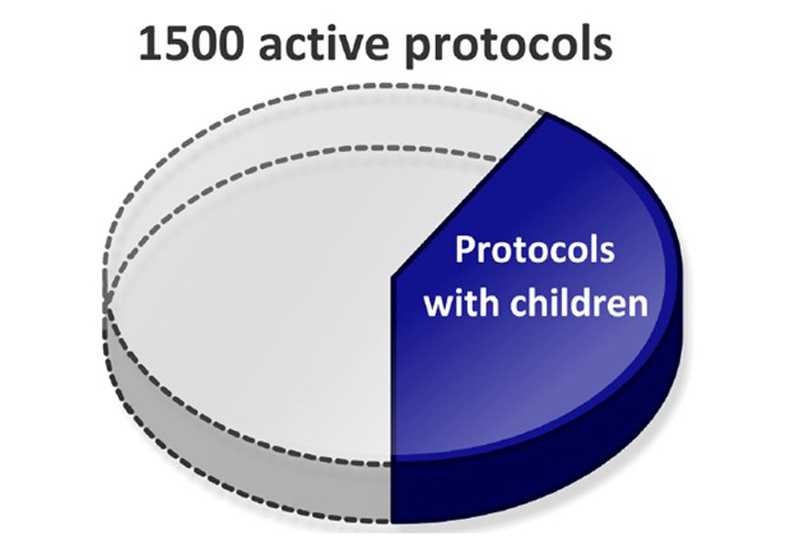 1500 active protocols

Protocols with children